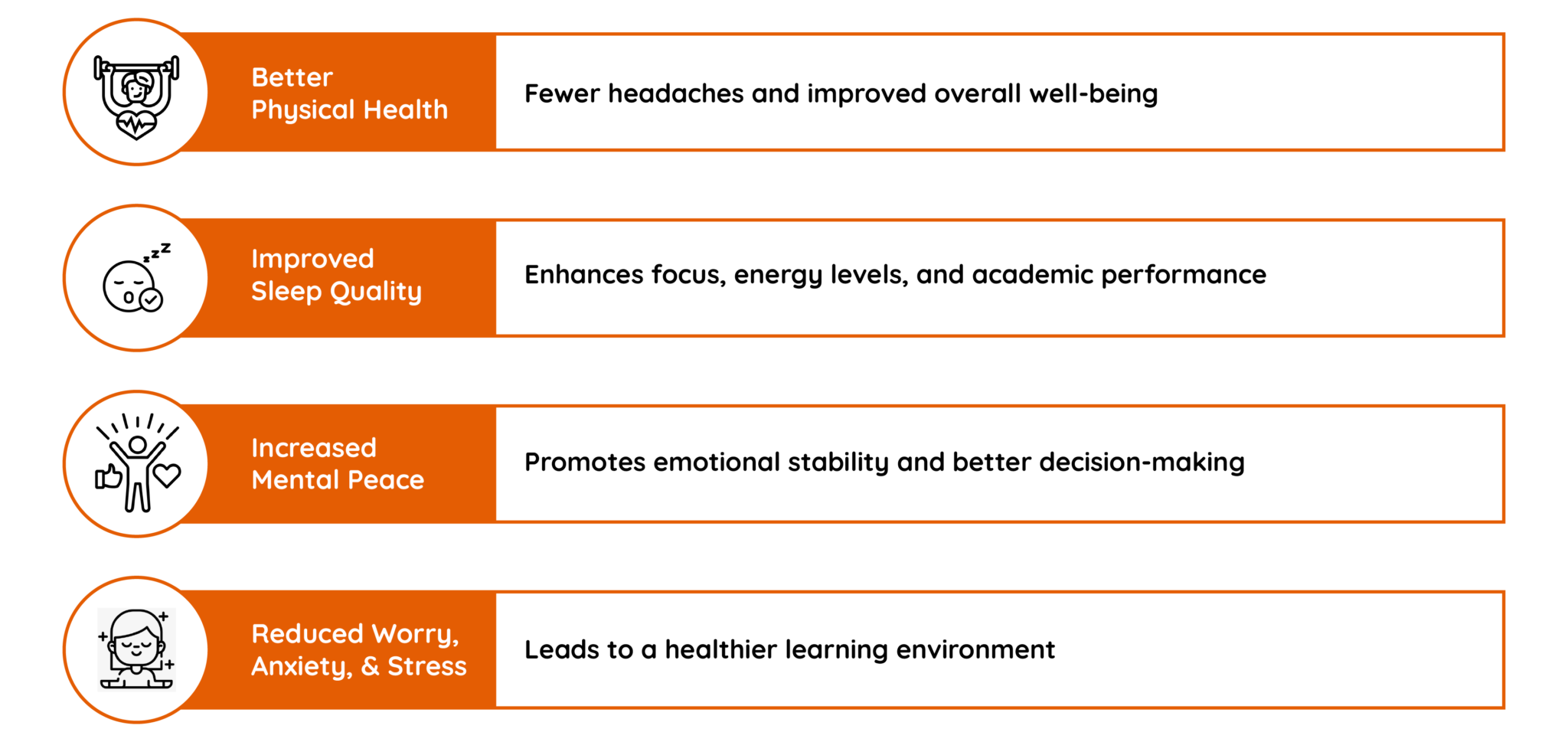 Better Physical Health

Fewer headaches and improved overall well-being

Improved Sleep Quality

Enhances focus, energy levels, and academic performance

Increased Mental Peace

Promotes emotional stability and better decision-making

Reduced Worry, Anxiety, & Stress

Leads to a healthier learning environment